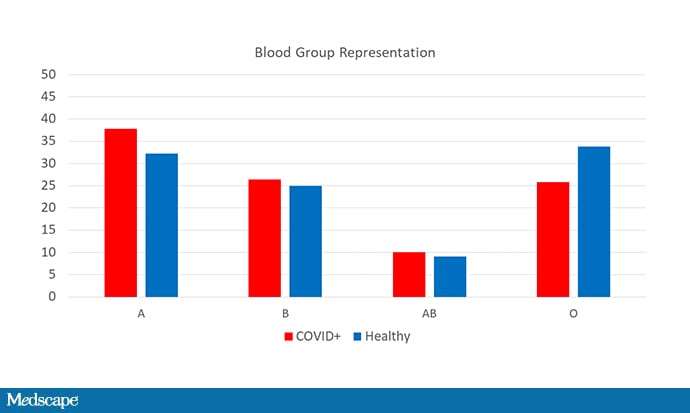 Blood Group Representation

50
45
40
35
30
25
20
15
10
5
0

A
B
AB
O

COVID+
Healthy

Medscape